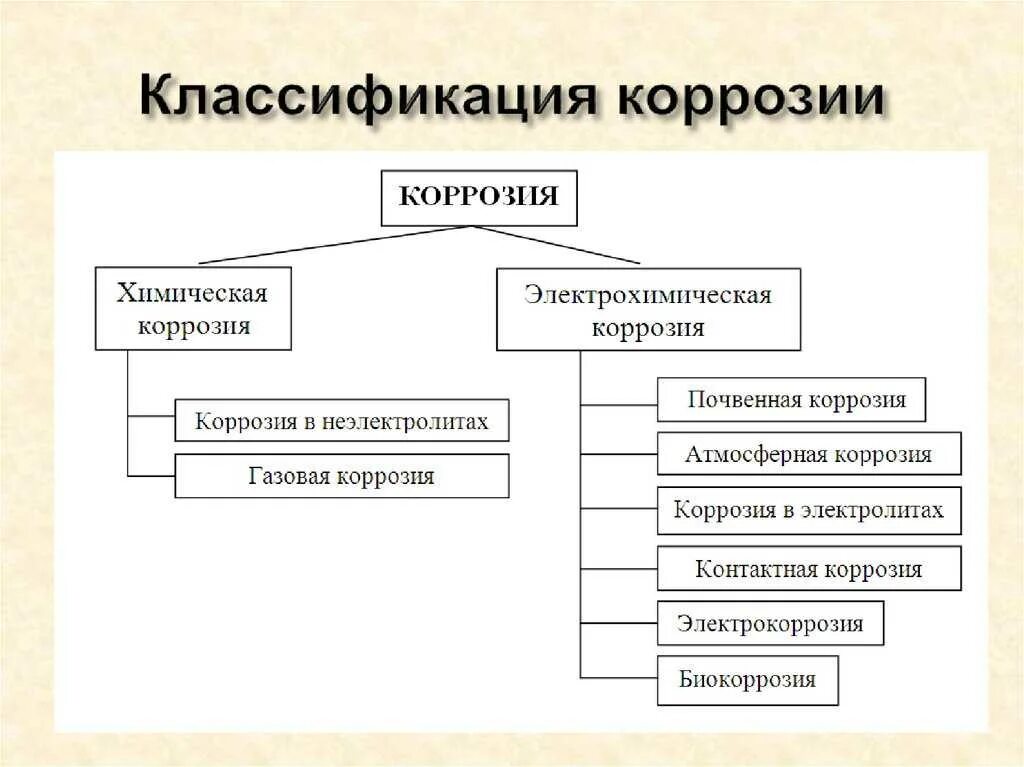 Классификация коррозии

КОРРОЗИЯ

Химическая коррозия

Коррозия в неэлектролитах

Газовая коррозия

Электрохимическая коррозия

Почвенная коррозия

Атмосферная коррозия

Коррозия в электролитах

Контактная коррозия

Электрокоррозия

Биокоррозия